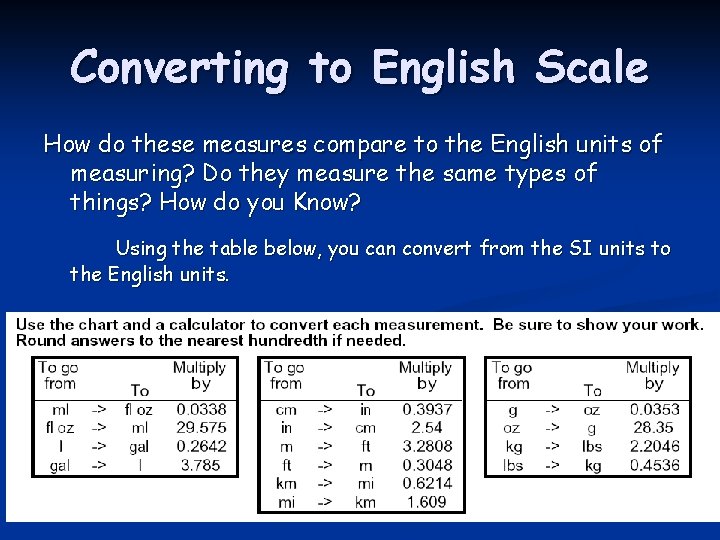 Converting to English Scale

How do these measures compare to the English units of measuring? Do they measure the same types of things? How do you Know?

Using the table below, you can convert from the SI units to the English units.

Use the chart and a calculator to convert each measurement. Be sure to show your work. Round answers to the nearest hundredth if needed.

| To go from | | To | Multiply by |
|---|---|---|---|
| ml | -> | fl oz | 0.0338 |
| fl oz | -> | ml | 29.575 |
| l | -> | gal | 0.2642 |
| gal | -> | l | 3.785 |

| To go from | | To | Multiply by |
|---|---|---|---|
| cm | -> | in | 0.3937 |
| in | -> | cm | 2.54 |
| m | -> | ft | 3.2808 |
| ft | -> | m | 0.3048 |
| km | -> | mi | 0.6214 |
| mi | -> | km | 1.609 |

| To go from | | To | Multiply by |
|---|---|---|---|
| g | -> | oz | 0.0353 |
| oz | -> | g | 28.35 |
| kg | -> | lbs | 2.2046 |
| lbs | -> | kg | 0.4536 |